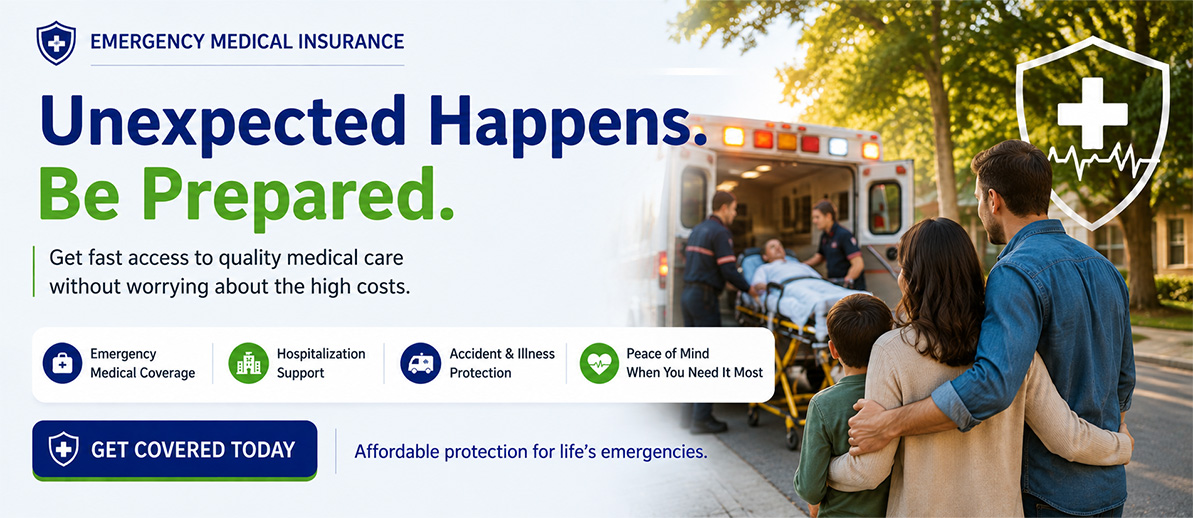 EMERGENCY MEDICAL INSURANCE

Unexpected Happens.
Be Prepared.

Get fast access to quality medical care without worrying about the high costs.

Emergency Medical Coverage

Hospitalization Support

Accident & Illness Protection

Peace of Mind When You Need It Most

GET COVERED TODAY

Affordable protection for life's emergencies.